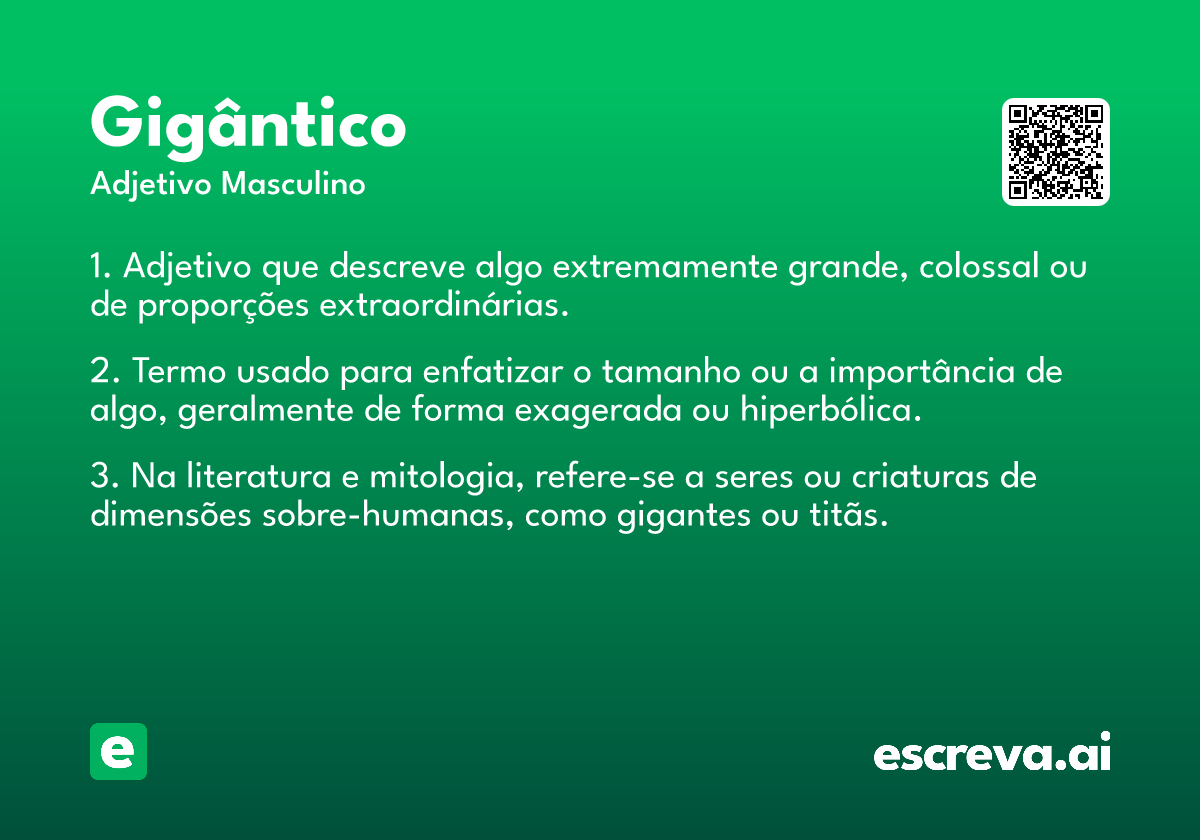 Gigântico
Adjetivo Masculino

1. Adjetivo que descreve algo extremamente grande, colossal ou de proporções extraordinárias.

2. Termo usado para enfatizar o tamanho ou a importância de algo, geralmente de forma exagerada ou hiperbólica.

3. Na literatura e mitologia, refere-se a seres ou criaturas de dimensões sobre-humanas, como gigantes ou titãs.

e

escreva.ai